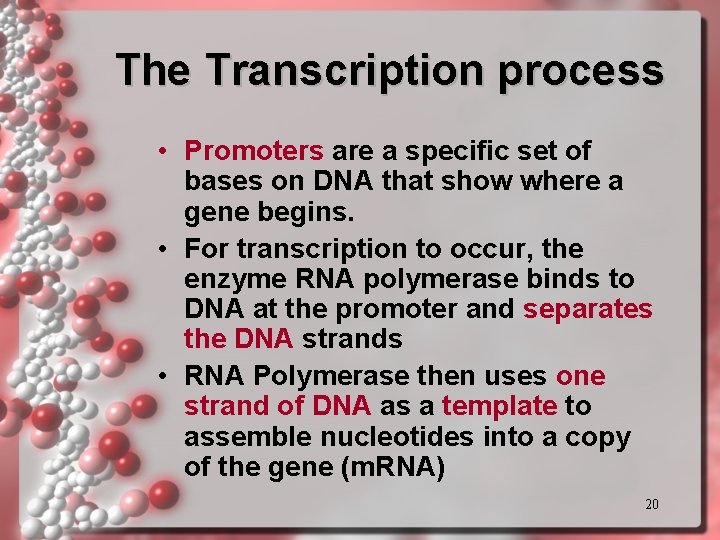 The Transcription process

• Promoters are a specific set of bases on DNA that show where a gene begins.

• For transcription to occur, the enzyme RNA polymerase binds to DNA at the promoter and separates the DNA strands

• RNA Polymerase then uses one strand of DNA as a template to assemble nucleotides into a copy of the gene (mRNA)

20